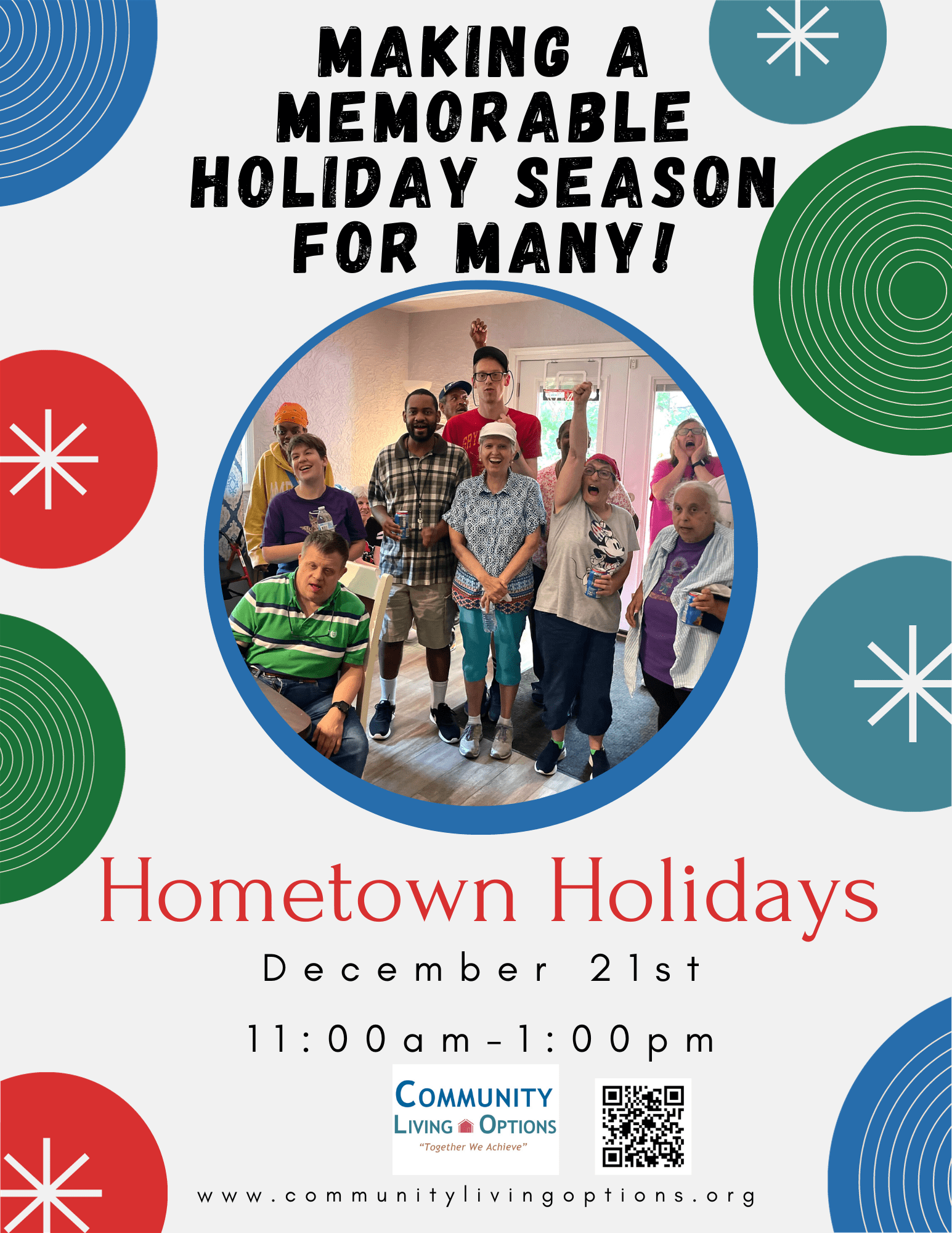 MAKING A MEMORABLE HOLIDAY SEASON FOR MANY!

Hometown Holidays

December 21st

11:00am-1:00pm

COMMUNITY LIVING OPTIONS
"Together We Achieve"

www.communitylivingoptions.org